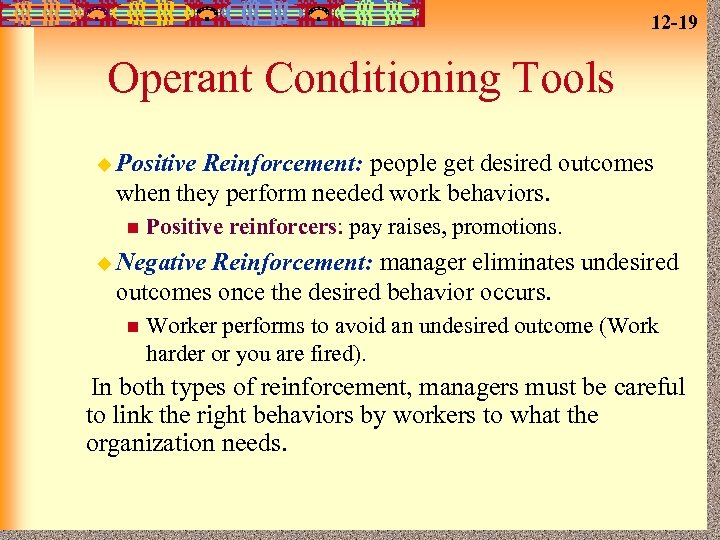 12-19

Operant Conditioning Tools

Positive Reinforcement: people get desired outcomes when they perform needed work behaviors.

Positive reinforcers: pay raises, promotions.

Negative Reinforcement: manager eliminates undesired outcomes once the desired behavior occurs.

Worker performs to avoid an undesired outcome (Work harder or you are fired).

In both types of reinforcement, managers must be careful to link the right behaviors by workers to what the organization needs.